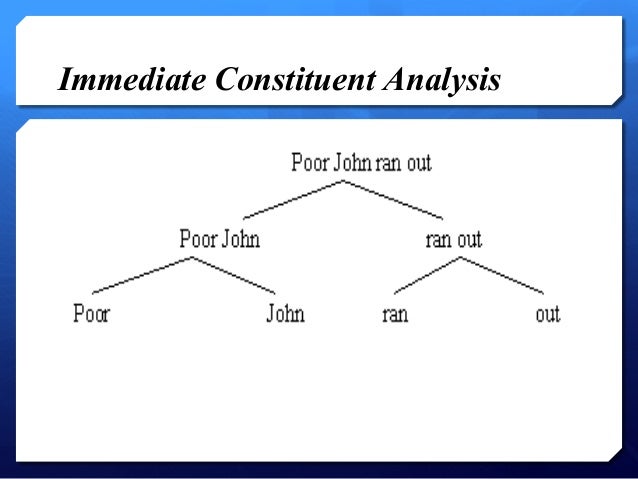 Immediate Constituent Analysis

Poor John ran out

Poor John

ran out

Poor

John

ran

out